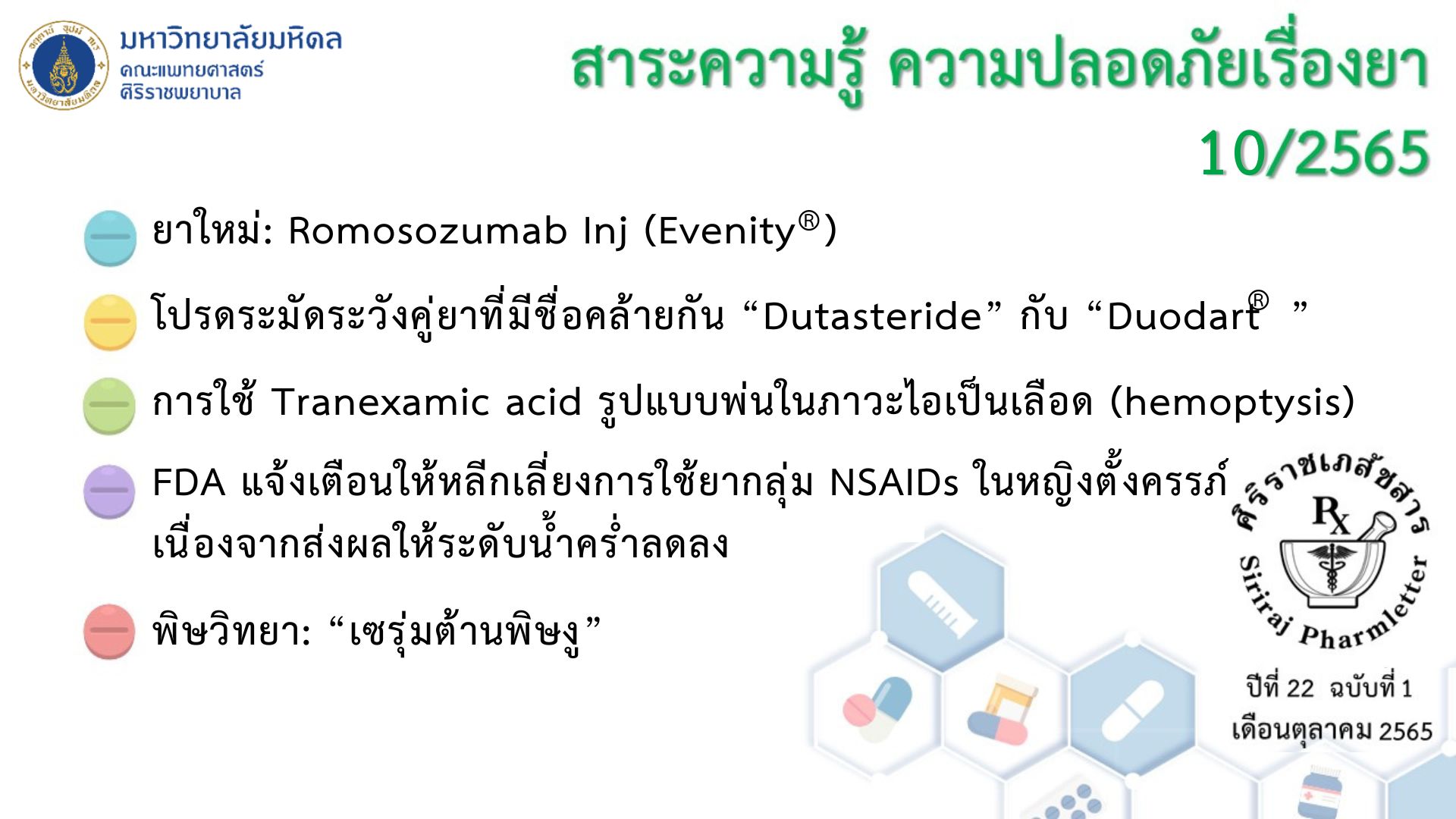 มหาวิทยาลัยมหิดล
คณะแพทยศาสตร์
ศิริราชพยาบาล

สาระความรู้ ความปลอดภัยเรื่องยา 10/2565

ยาใหม่: Romosozumab Inj (Evenity®)

โปรดระมัดระวังคู่ยาที่มีชื่อคล้ายกัน “Dutasteride” กับ “Duodart® ”

การใช้ Tranexamic acid รูปแบบพ่นในภาวะไอเป็นเลือด (hemoptysis)

FDA แจ้งเตือนให้หลีกเลี่ยงการใช้ยากลุ่ม NSAIDs ในหญิงตั้งครรภ์ เนื่องจากส่งผลให้ระดับน้ำคร่ำลดลง

พิษวิทยา: “เซรุ่มต้านพิษงู”

ศิริราชเภสัชสาร
Rx
Siriraj Pharmletter
ปีที่ 22 ฉบับที่ 1
เดือนตุลาคม 2565